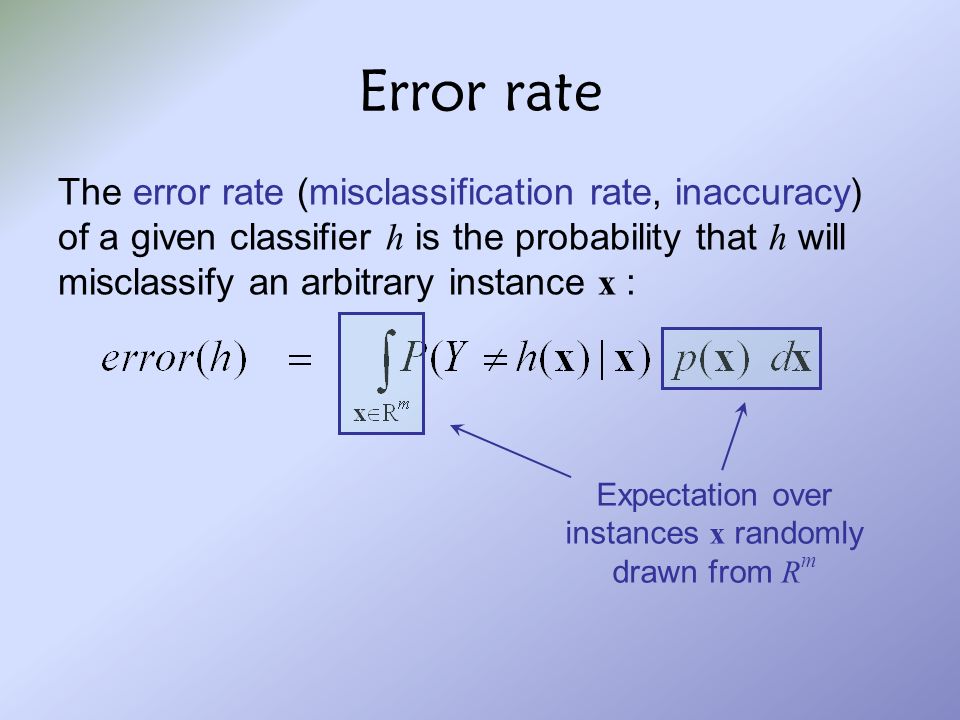 Error rate

The error rate (misclassification rate, inaccuracy) of a given classifier $h$ is the probability that $h$ will misclassify an arbitrary instance $\mathbf{x}$ :

$error(h) = \int_{\mathbf{x} \in R^m} P(Y \neq h(\mathbf{x}) \mid \mathbf{x}) \; p(\mathbf{x}) \; d\mathbf{x}$

Expectation over instances $\mathbf{x}$ randomly drawn from $R^m$